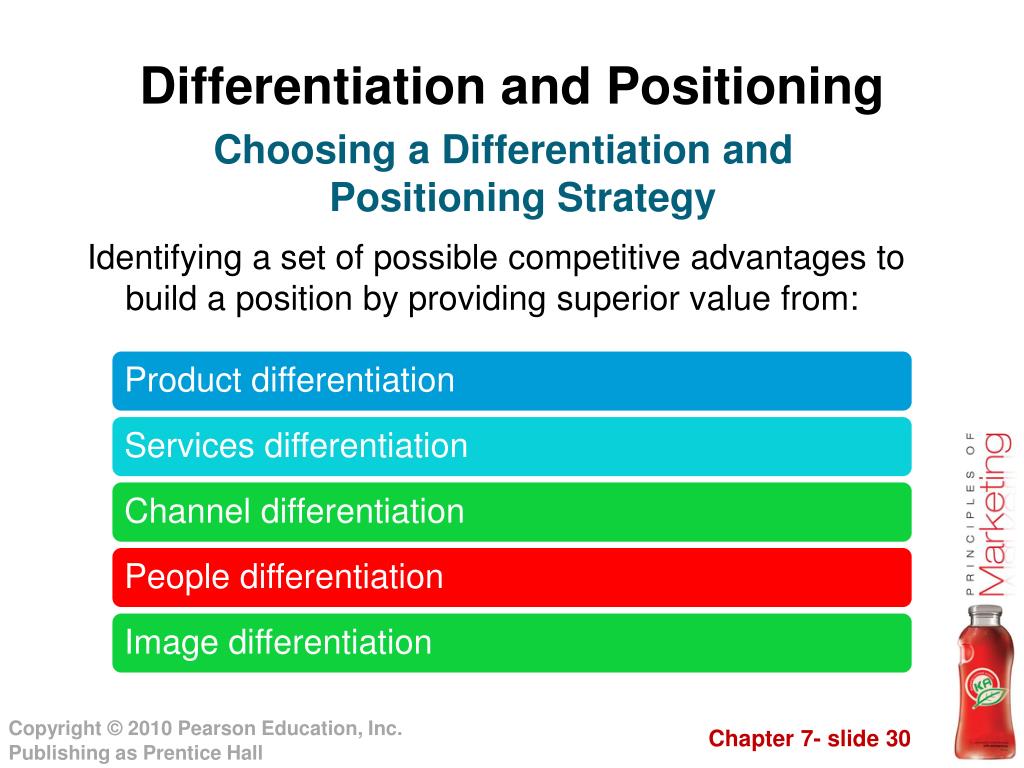 Differentiation and Positioning

Choosing a Differentiation and Positioning Strategy

Identifying a set of possible competitive advantages to build a position by providing superior value from:

Product differentiation

Services differentiation

Channel differentiation

People differentiation

Image differentiation

PRINCIPLES OF Marketing

Copyright © 2010 Pearson Education, Inc. Publishing as Prentice Hall

Chapter 7- slide 30